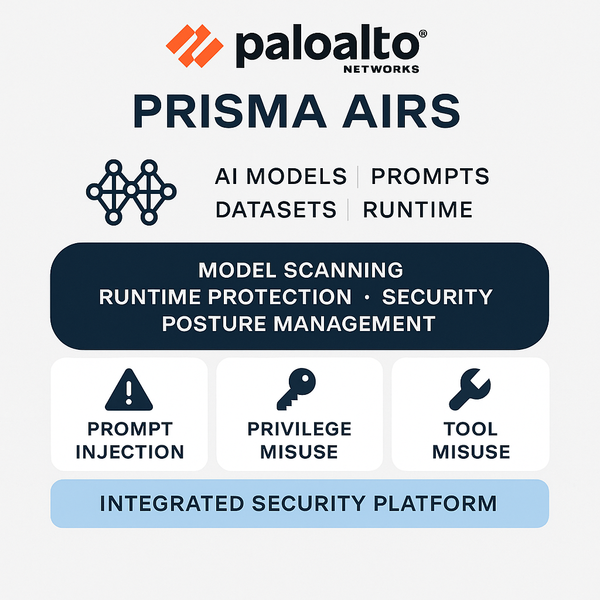 paloalto®
NETWORKS

PRISMA AIRS

AI MODELS | PROMPTS
DATASETS | RUNTIME

MODEL SCANNING
RUNTIME PROTECTION · SECURITY POSTURE MANAGEMENT

PROMPT INJECTION

PRIVILEGE MISUSE

TOOL MISUSE

INTEGRATED SECURITY PLATFORM